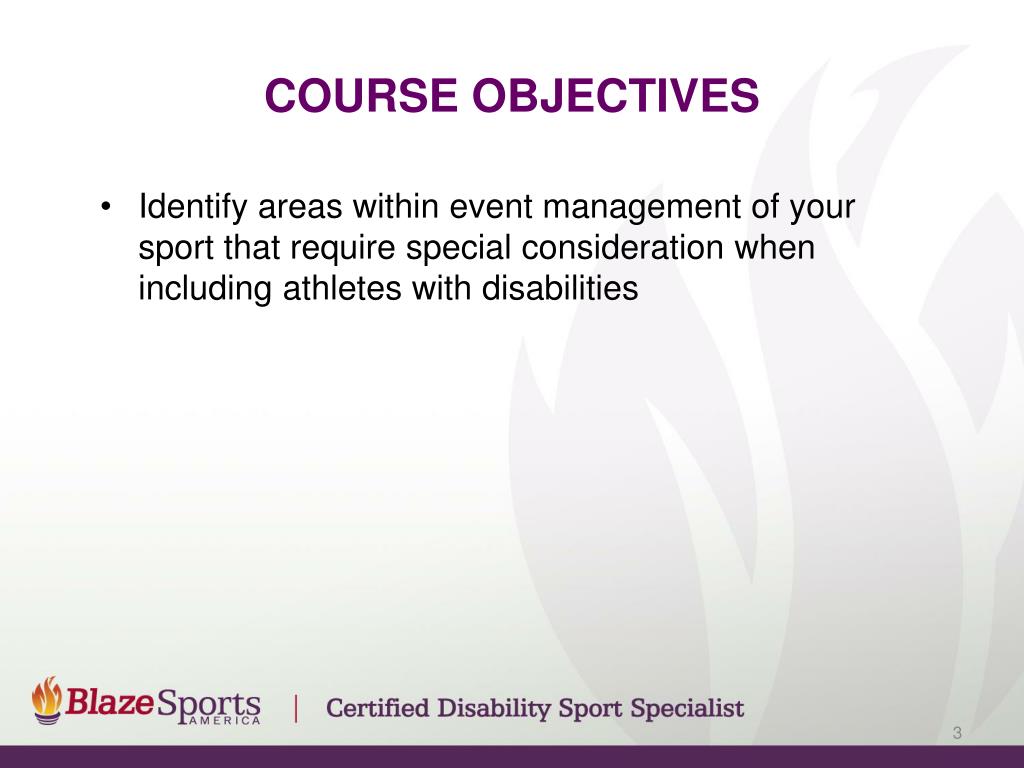 COURSE OBJECTIVES

• Identify areas within event management of your sport that require special consideration when including athletes with disabilities

BlazeSports AMERICA | Certified Disability Sport Specialist

3